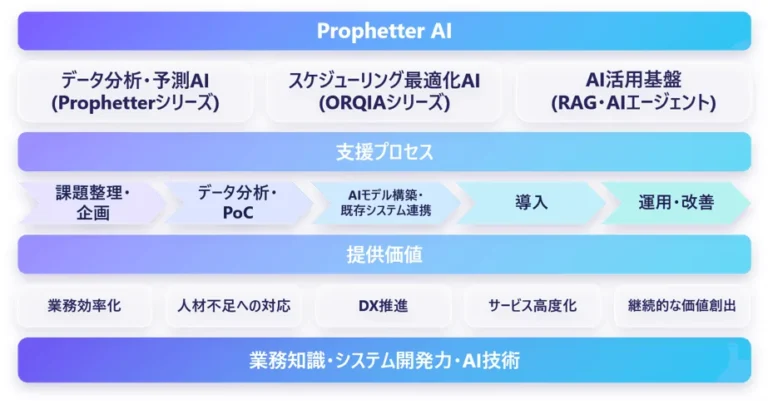 Prophetter AI

データ分析・予測AI
(Prophetterシリーズ)

スケジューリング最適化AI
(ORQIAシリーズ)

AI活用基盤
(RAG・AIエージェント)

支援プロセス

課題整理・企画

データ分析・PoC

AIモデル構築・既存システム連携

導入

運用・改善

提供価値

業務効率化

人材不足への対応

DX推進

サービス高度化

継続的な価値創出

業務知識・システム開発力・AI技術